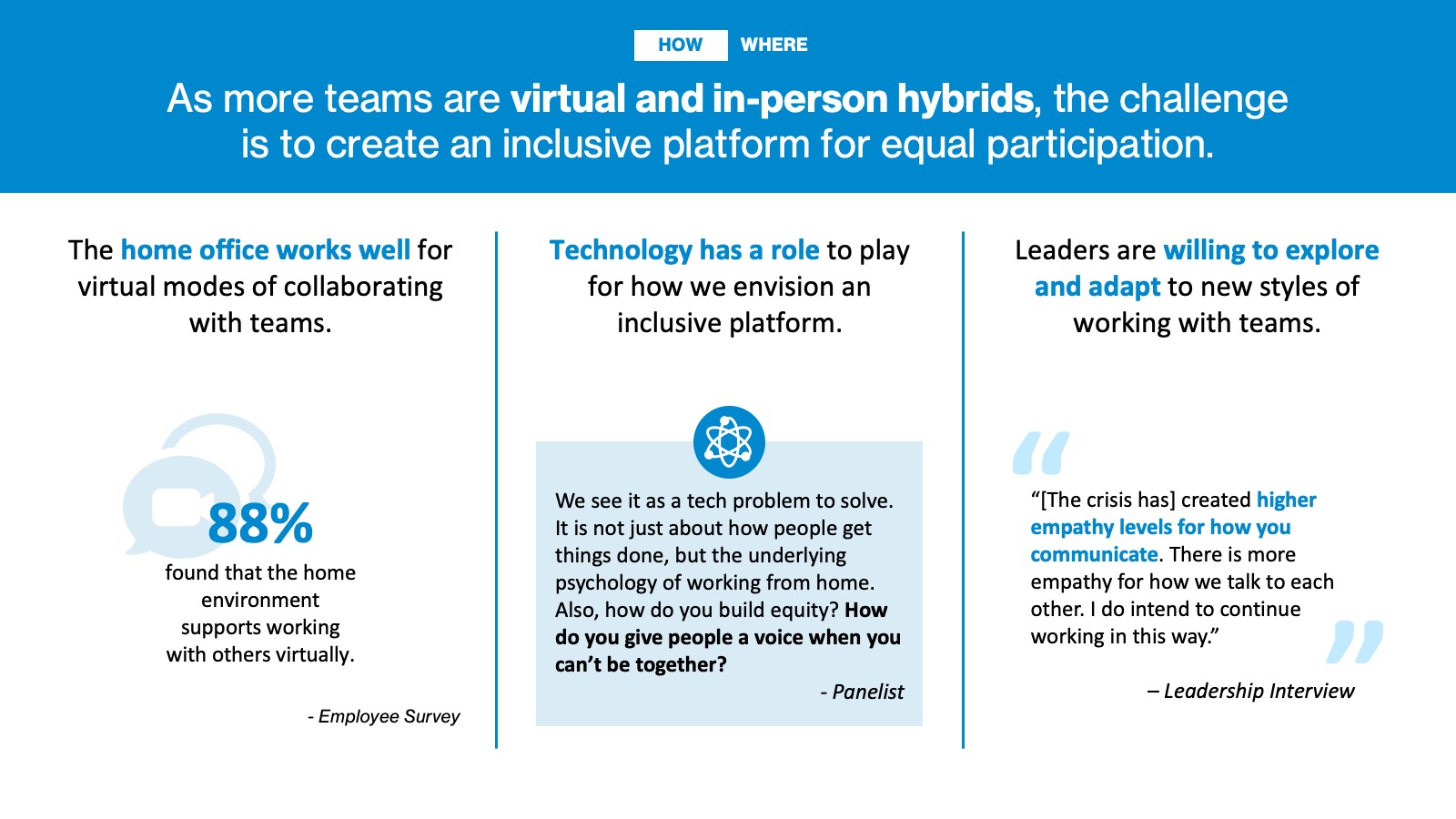 HOW WHERE

As more teams are virtual and in-person hybrids, the challenge is to create an inclusive platform for equal participation.

The home office works well for virtual modes of collaborating with teams.

88%
found that the home environment supports working with others virtually.

- Employee Survey

Technology has a role to play for how we envision an inclusive platform.

We see it as a tech problem to solve. It is not just about how people get things done, but the underlying psychology of working from home. Also, how do you build equity? How do you give people a voice when you can't be together?

- Panelist

Leaders are willing to explore and adapt to new styles of working with teams.

"[The crisis has] created higher empathy levels for how you communicate. There is more empathy for how we talk to each other. I do intend to continue working in this way."

– Leadership Interview